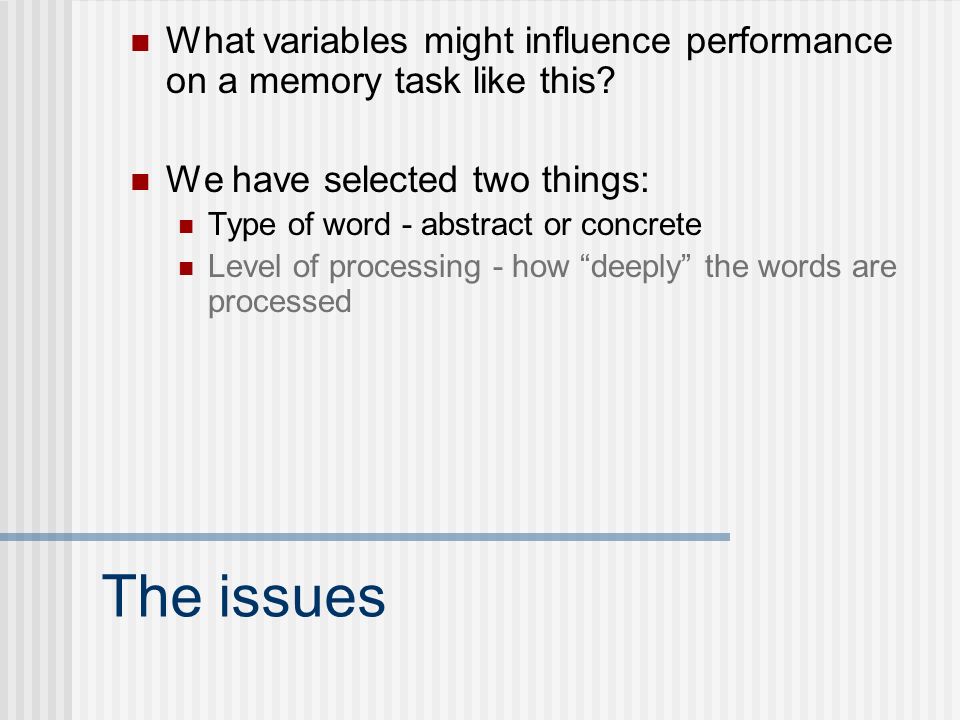 What variables might influence performance on a memory task like this?

We have selected two things:

Type of word - abstract or concrete

Level of processing - how “deeply” the words are processed

The issues